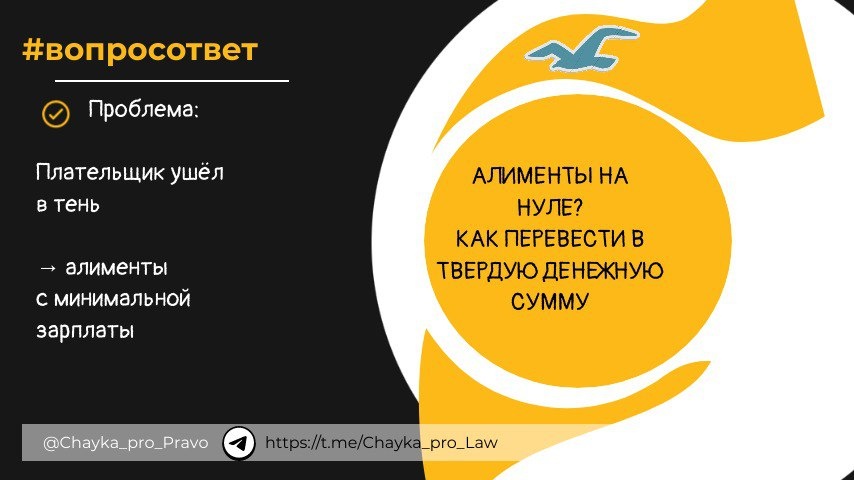 #вопросответ

Проблема:

Плательщик ушёл в тень

→ алименты с минимальной зарплаты

АЛИМЕНТЫ НА НУЛЕ?
КАК ПЕРЕВЕСТИ В ТВЕРДУЮ ДЕНЕЖНУЮ СУММУ

@Chayka_pro_Pravo https://t.me/Chayka_pro_Law